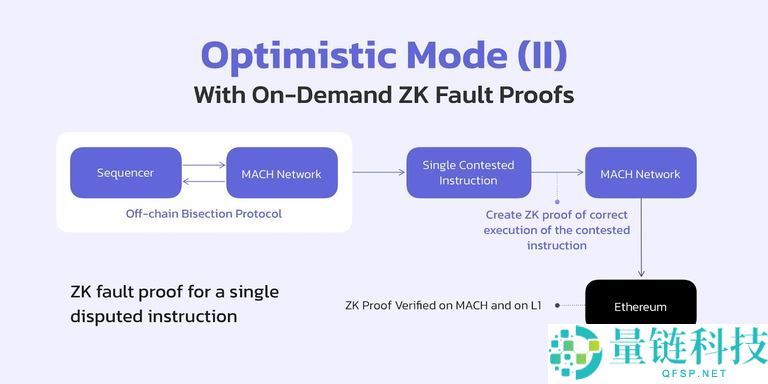 Optimistic Mode (II)
With On-Demand ZK Fault Proofs

Sequencer

MACH Network

Off-chain Bisection Protocol

Single Contested Instruction

MACH Network

Create ZK proof of correct execution of the contested instruction

ZK fault proof for a single disputed instruction

ZK Proof Verified on MACH and on L1

Ethereum

量链科技
QFSP.NET